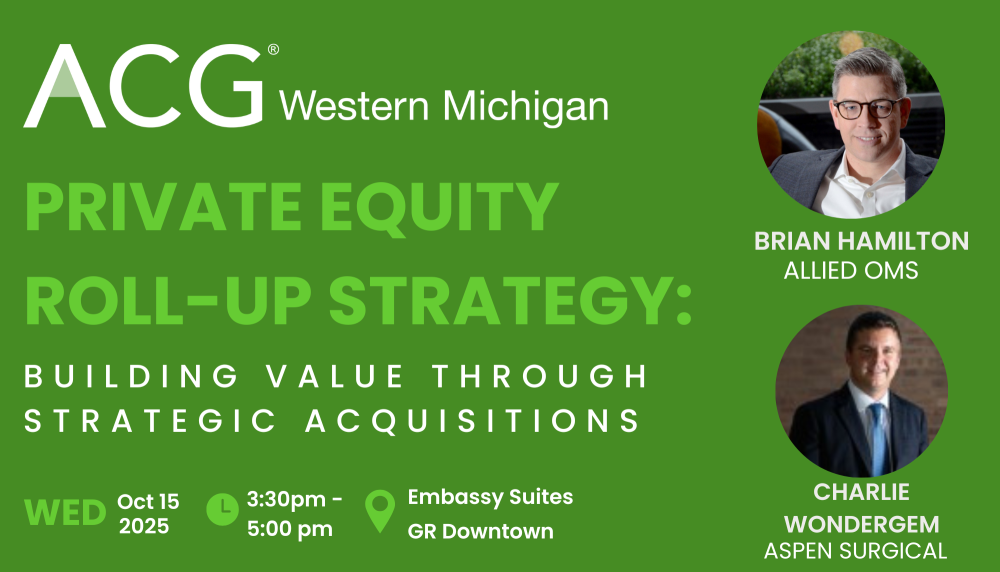 ACG® Western Michigan

PRIVATE EQUITY ROLL-UP STRATEGY:

BUILDING VALUE THROUGH STRATEGIC ACQUISITIONS

WED Oct 15 2025

3:30pm - 5:00 pm

Embassy Suites GR Downtown

BRIAN HAMILTON
ALLIED OMS

CHARLIE WONDERGEM
ASPEN SURGICAL